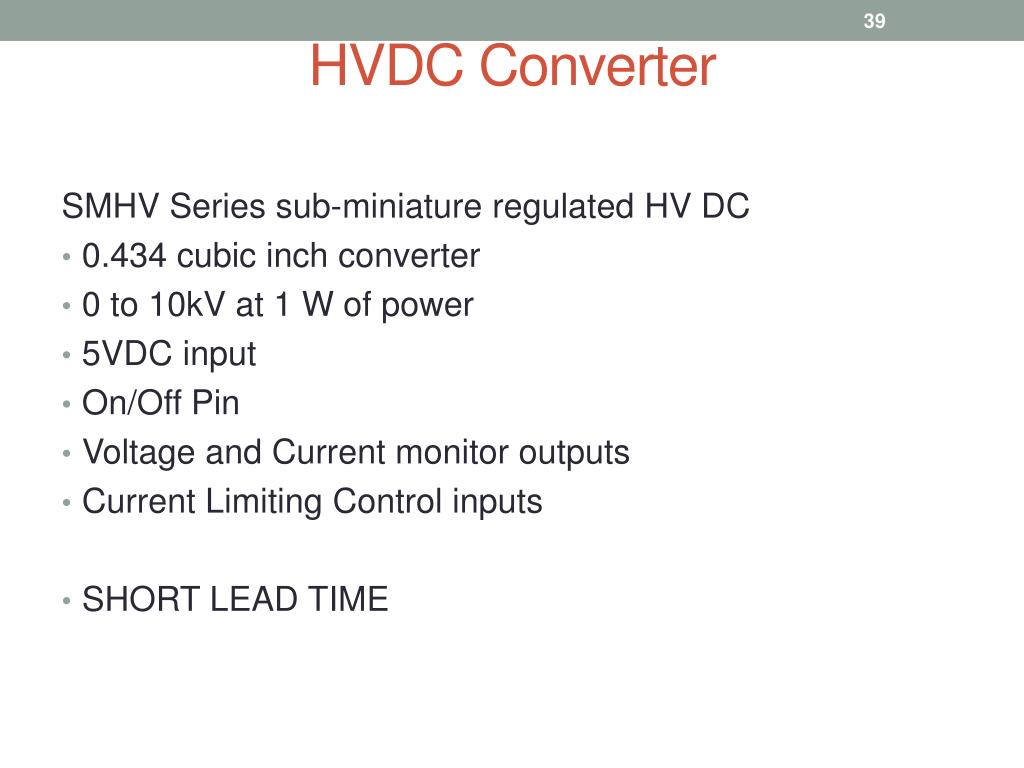 39

HVDC Converter

SMHV Series sub-miniature regulated HV DC
• 0.434 cubic inch converter
• 0 to 10kV at 1 W of power
• 5VDC input
• On/Off Pin
• Voltage and Current monitor outputs
• Current Limiting Control inputs

• SHORT LEAD TIME